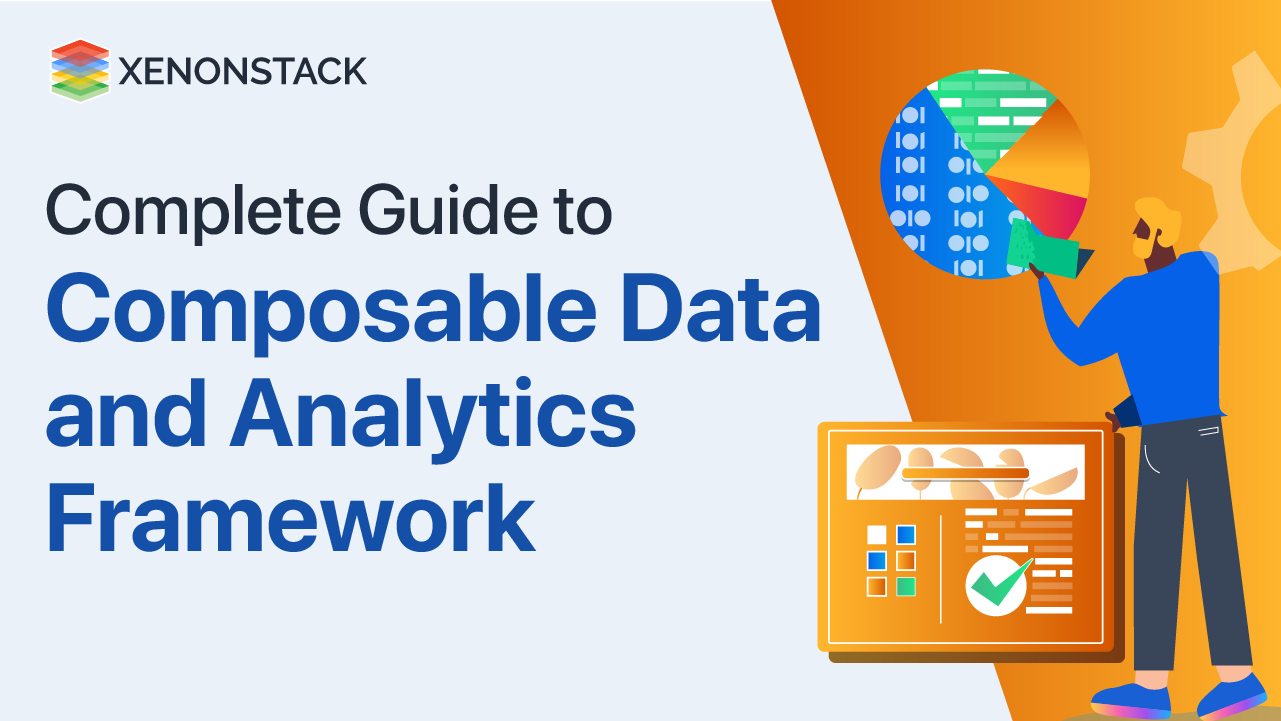 XENONSTACK

Complete Guide to

Composable Data and Analytics Framework